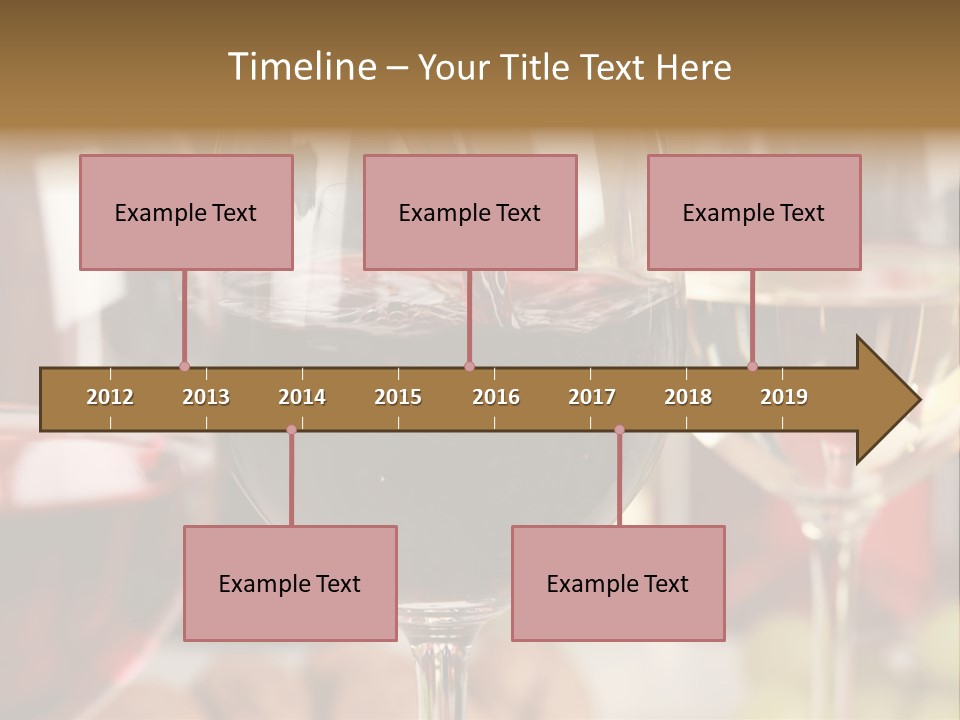 Timeline – Your Title Text Here

Example Text

Example Text

Example Text

2012 2013 2014 2015 2016 2017 2018 2019

Example Text

Example Text